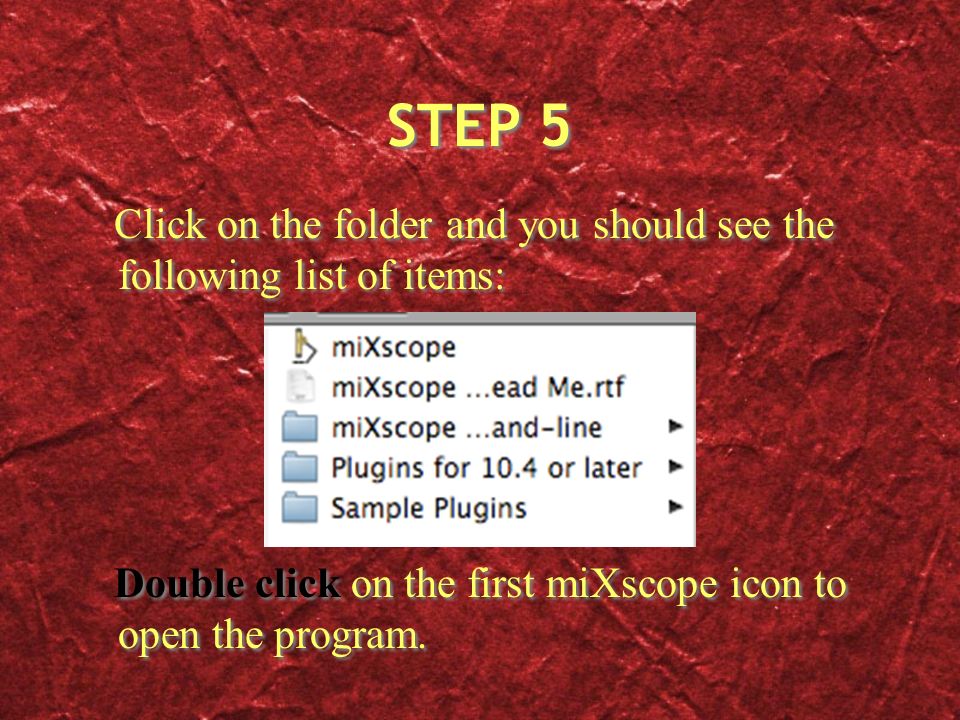 STEP 5

Click on the folder and you should see the following list of items:

miXscope
miXscope …ead Me.rtf
miXscope …and-line
Plugins for 10.4 or later
Sample Plugins

Double click on the first miXscope icon to open the program.